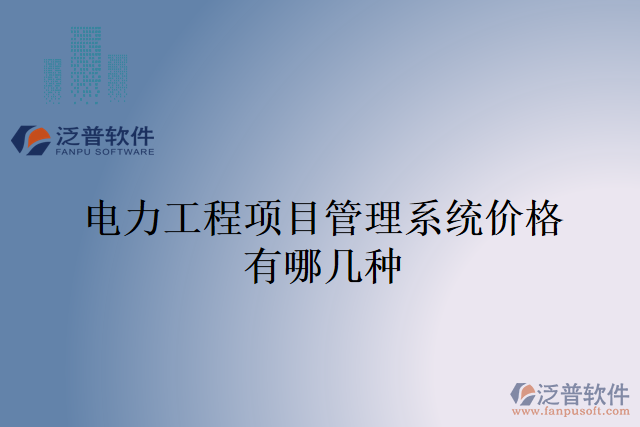 泛普软件
FANPU SOFTWARE

电力工程项目管理系统价格有哪几种

泛普软件
www.fanpusoft.com